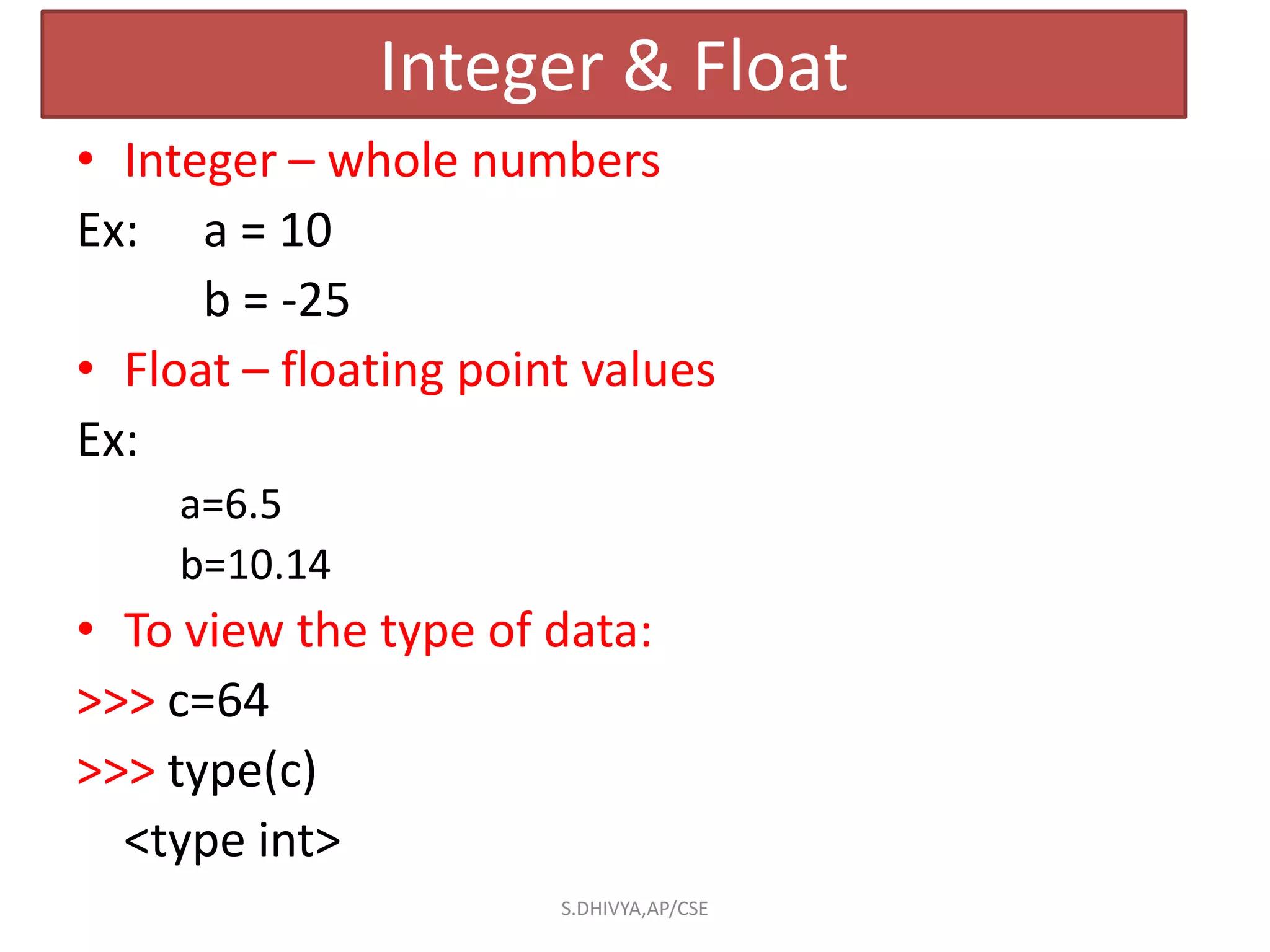 Integer & Float

• Integer – whole numbers

Ex: a = 10

b = -25

• Float – floating point values

Ex:

a=6.5

b=10.14

• To view the type of data:

>>> c=64

>>> type(c)

<type int>

S.DHIVYA,AP/CSE